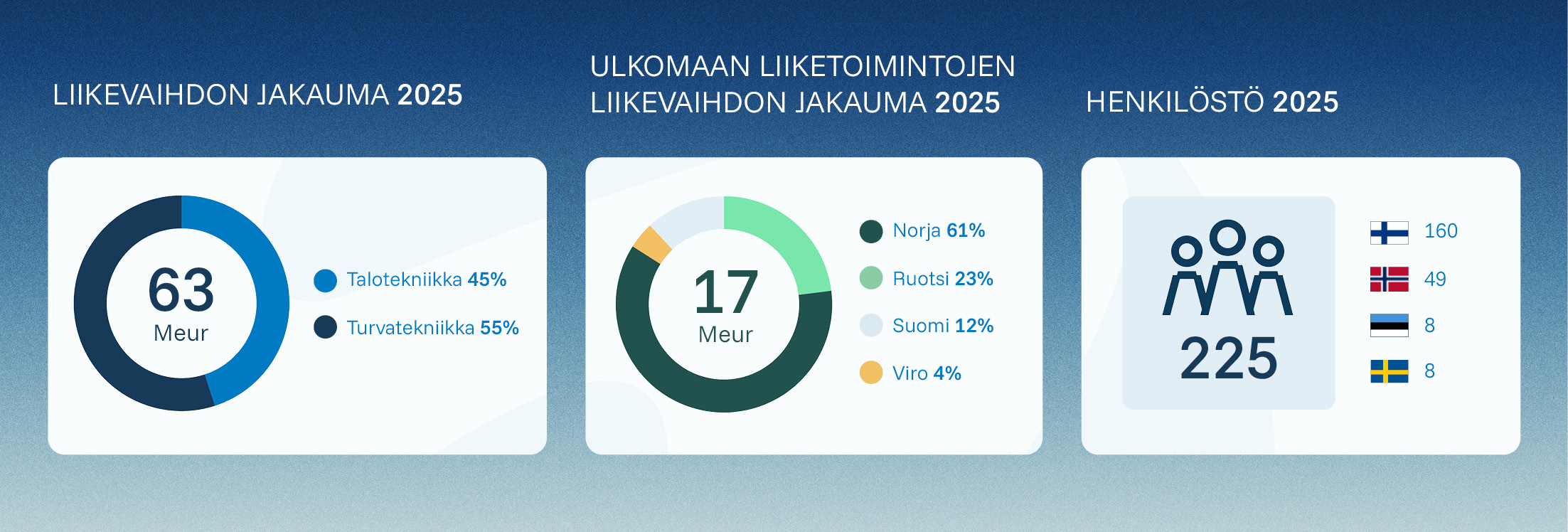 LIIKEVAIHDON JAKAUMA 2025

63
Meur

Talotekniikka 45%
Turvatekniikka 55%

ULKOMAAN LIIKETOIMINTOJEN LIIKEVAIHDON JAKAUMA 2025

17
Meur

Norja 61%
Ruotsi 23%
Suomi 12%
Viro 4%

HENKILÖSTÖ 2025

225

160
49
8
8